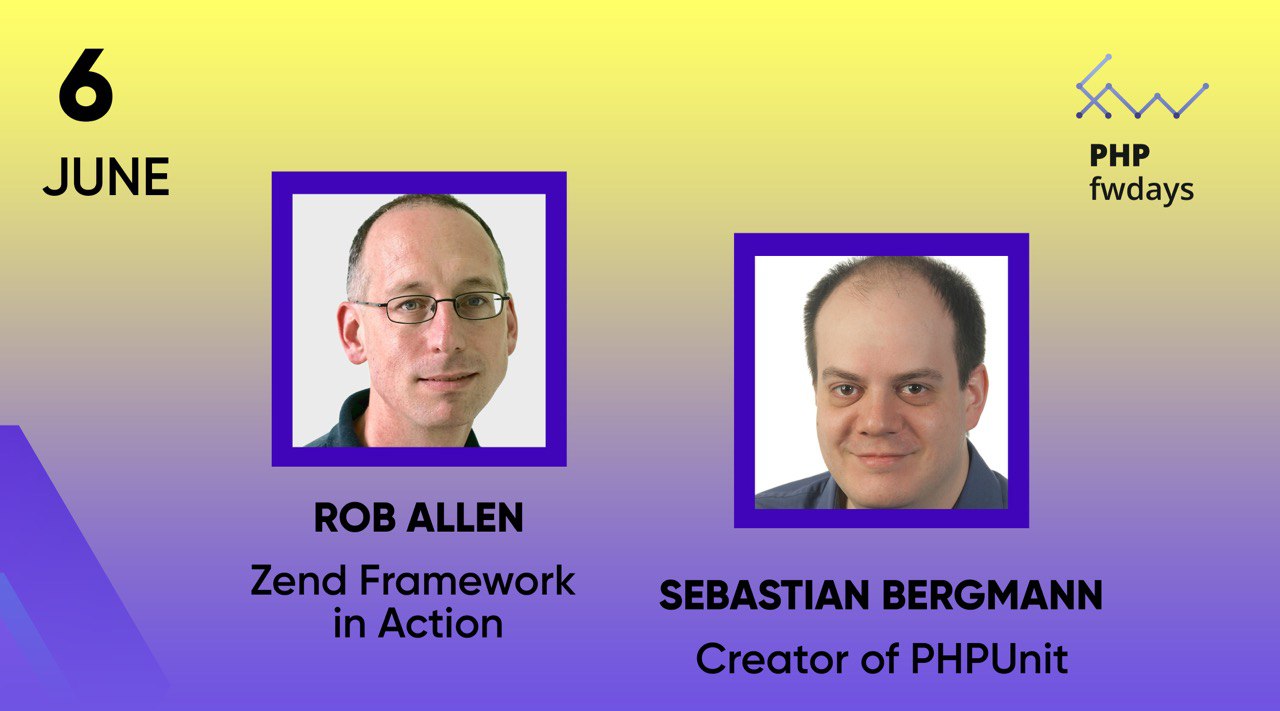 6
JUNE

PHP
fwdays

ROB ALLEN
Zend Framework in Action

SEBASTIAN BERGMANN
Creator of PHPUnit